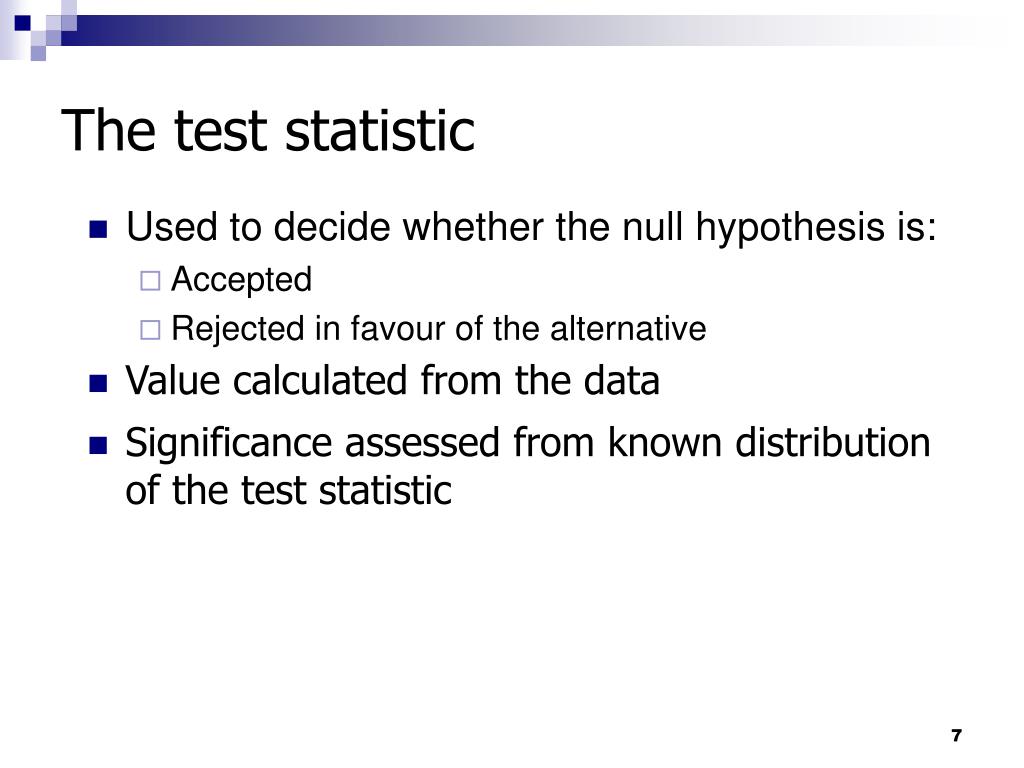 The test statistic

Used to decide whether the null hypothesis is:

Accepted

Rejected in favour of the alternative

Value calculated from the data

Significance assessed from known distribution of the test statistic

7